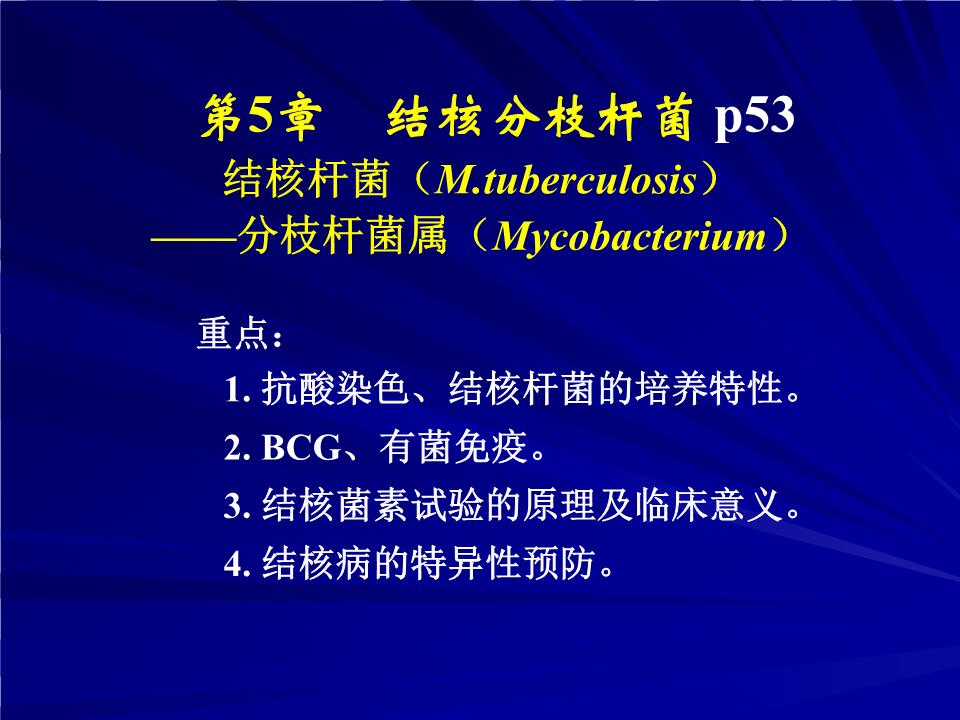 第5章 结核分枝杆菌 p53
结核杆菌（M.tuberculosis）
——分枝杆菌属（Mycobacterium）

重点：
1. 抗酸染色、结核杆菌的培养特性。
2. BCG、有菌免疫。
3. 结核菌素试验的原理及临床意义。
4. 结核病的特异性预防。